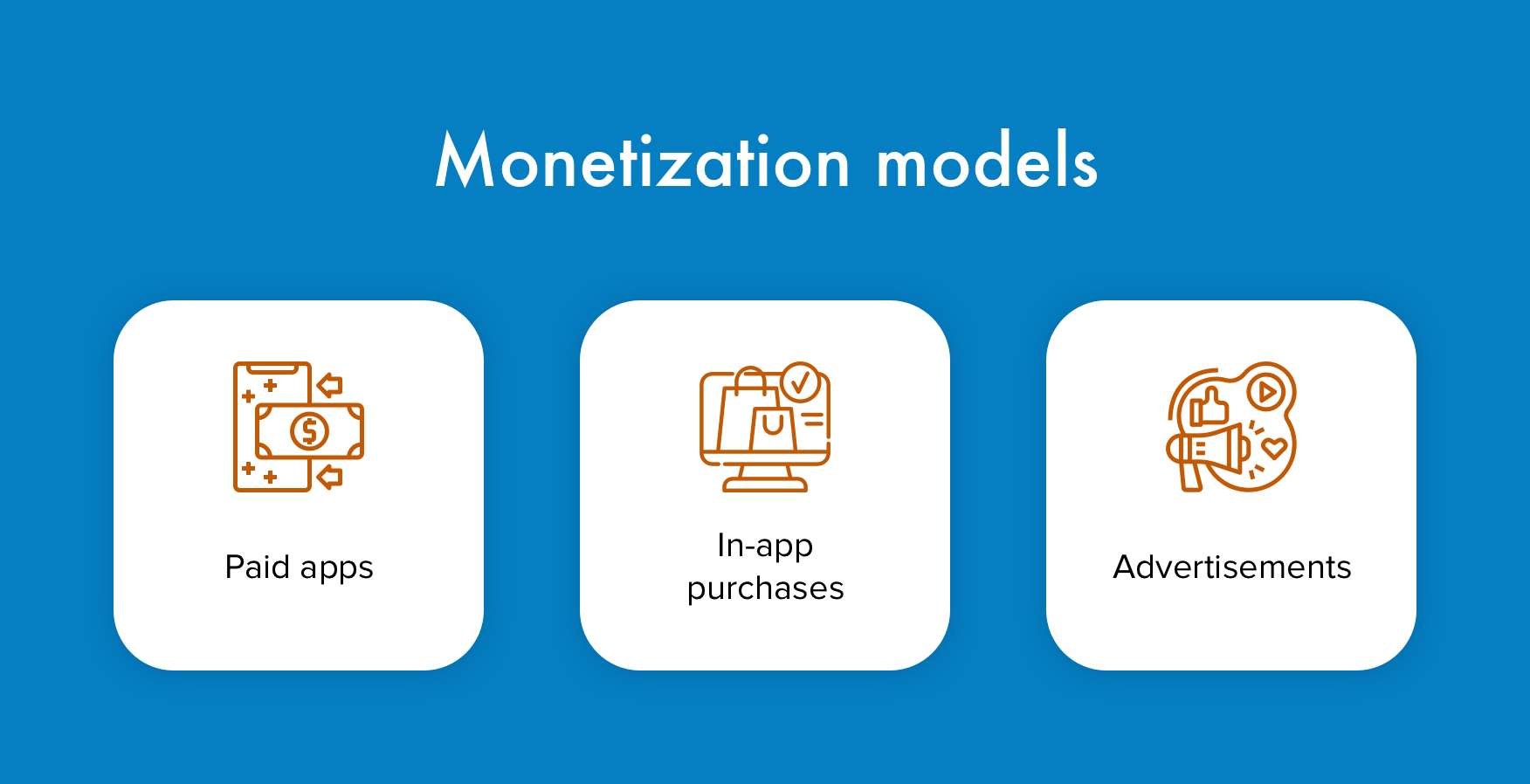 Monetization models

Paid apps

In-app purchases

Advertisements